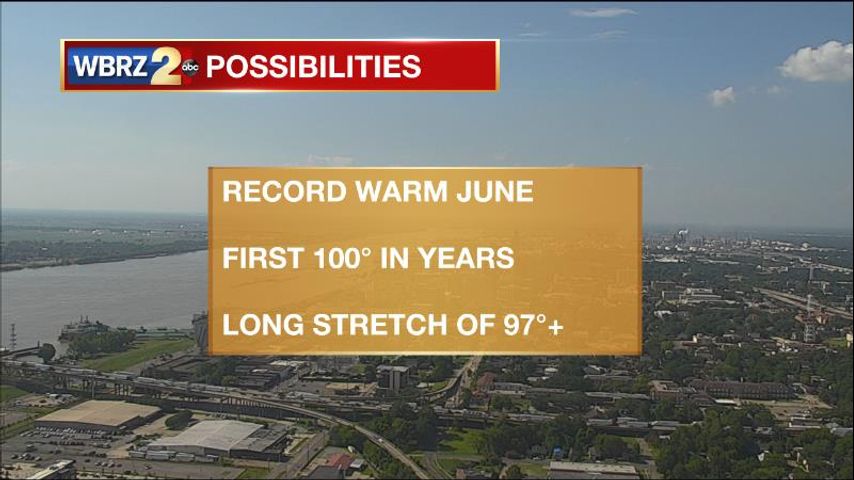 WBRZ 2 abc POSSIBILITIES

RECORD WARM JUNE

FIRST 100° IN YEARS

LONG STRETCH OF 97°+